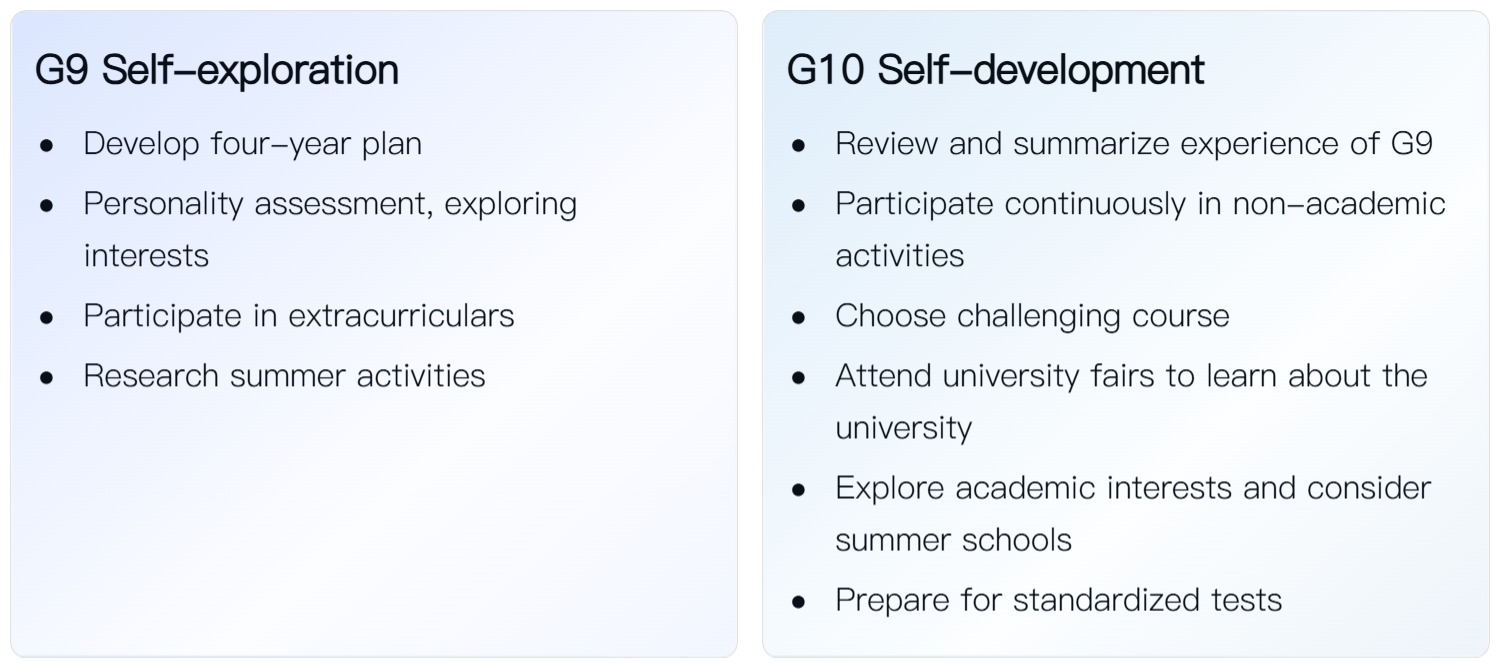 G9 Self-exploration

• Develop four-year plan
• Personality assessment, exploring interests
• Participate in extracurriculars
• Research summer activities

G10 Self-development

• Review and summarize experience of G9
• Participate continuously in non-academic activities
• Choose challenging course
• Attend university fairs to learn about the university
• Explore academic interests and consider summer schools
• Prepare for standardized tests